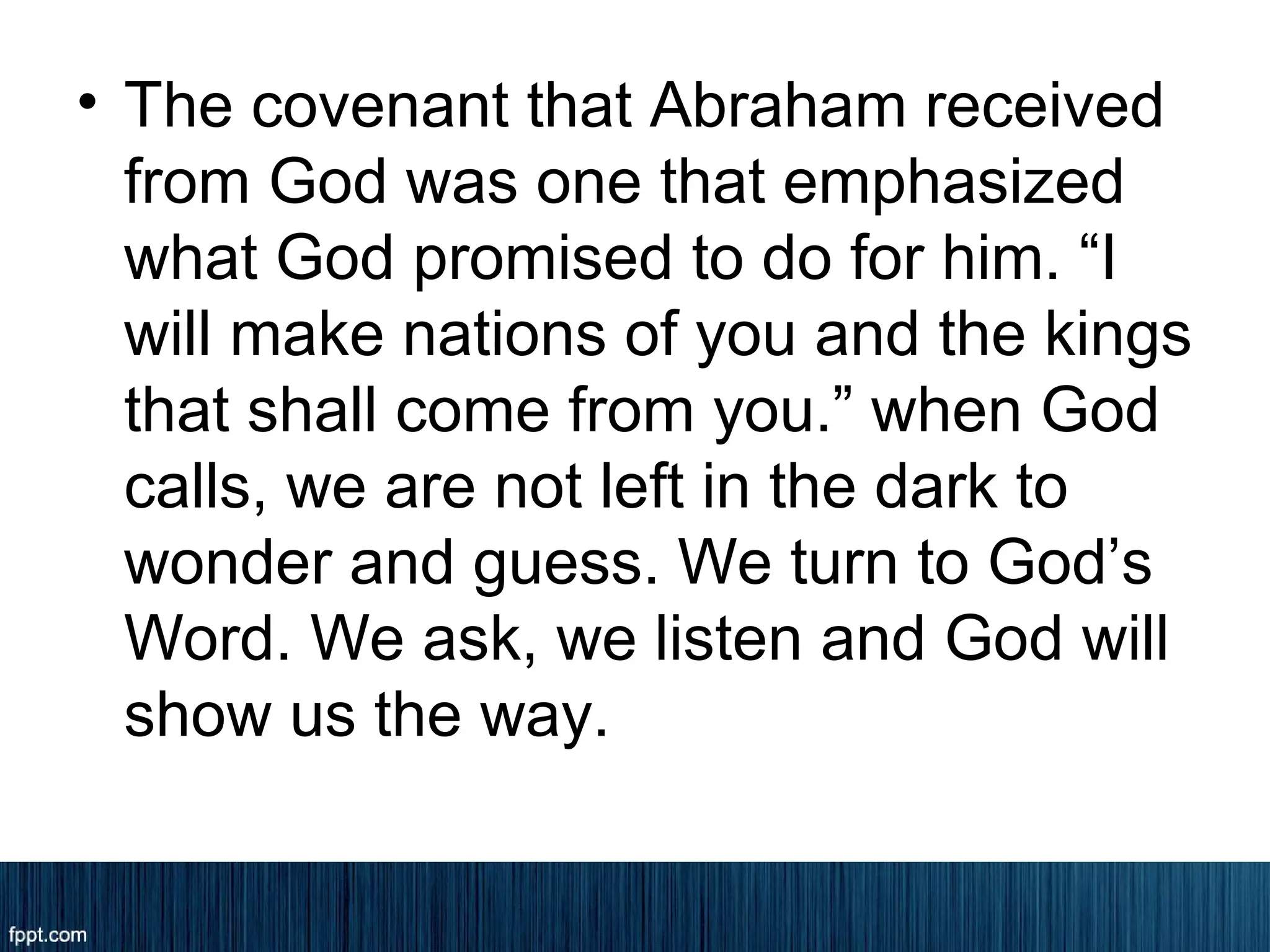 • The covenant that Abraham received from God was one that emphasized what God promised to do for him. “I will make nations of you and the kings that shall come from you.” when God calls, we are not left in the dark to wonder and guess. We turn to God’s Word. We ask, we listen and God will show us the way.

fppt.com